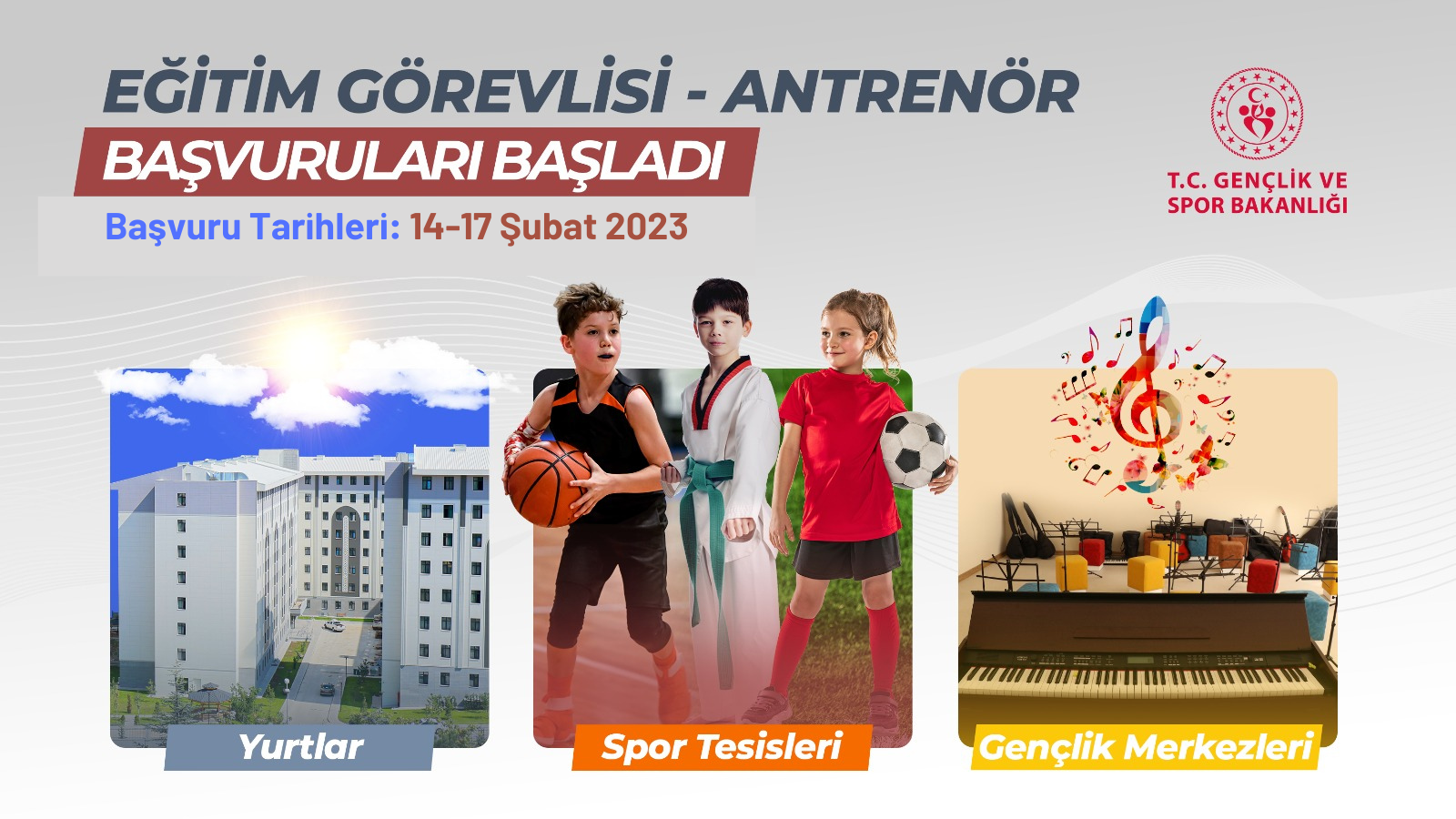 EĞİTİM GÖREVLİSİ - ANTRENÖR
BAŞVURULARI BAŞLADI
Başvuru Tarihleri: 14-17 Şubat 2023

T.C. GENÇLİK VE SPOR BAKANLIĞI

Yurtlar
Spor Tesisleri
Gençlik Merkezleri